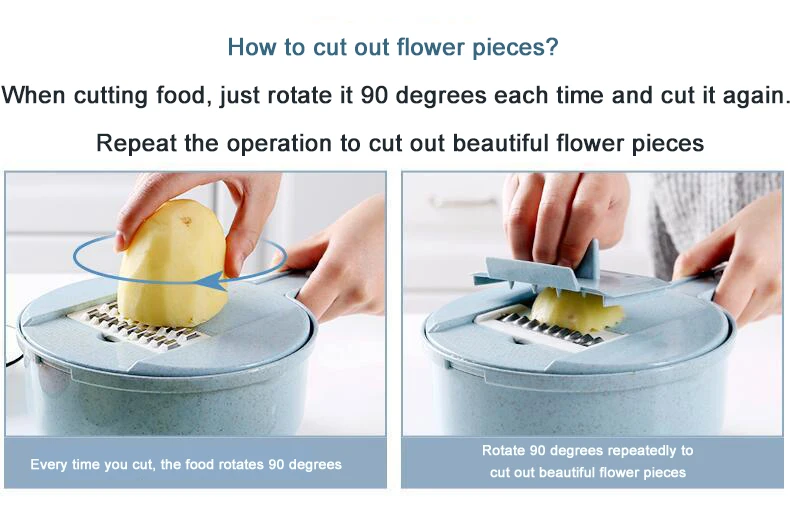 How to cut out flower pieces?

When cutting food, just rotate it 90 degrees each time and cut it again.

Repeat the operation to cut out beautiful flower pieces

Every time you cut, the food rotates 90 degrees

Rotate 90 degrees repeatedly to cut out beautiful flower pieces